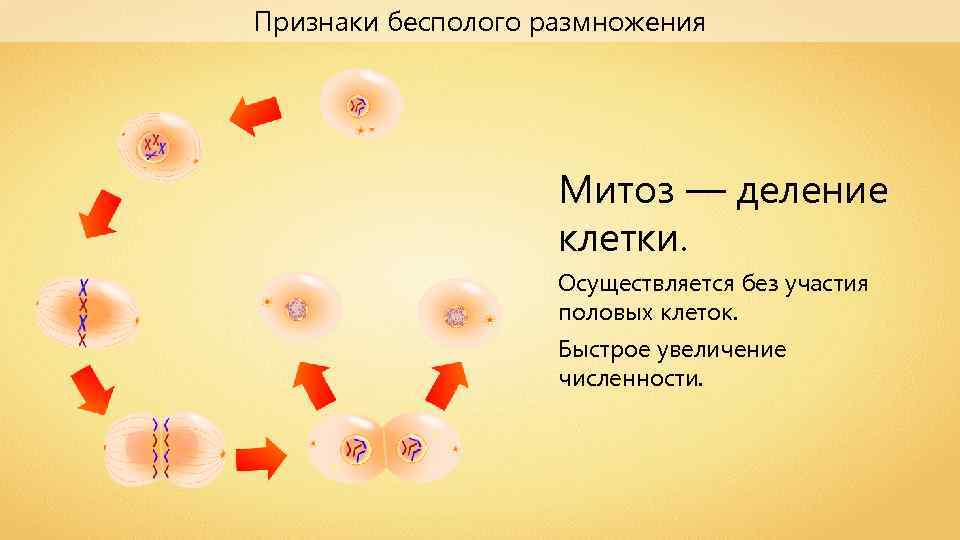 Признаки бесполого размножения

Митоз — деление клетки.

Осуществляется без участия половых клеток.

Быстрое увеличение численности.